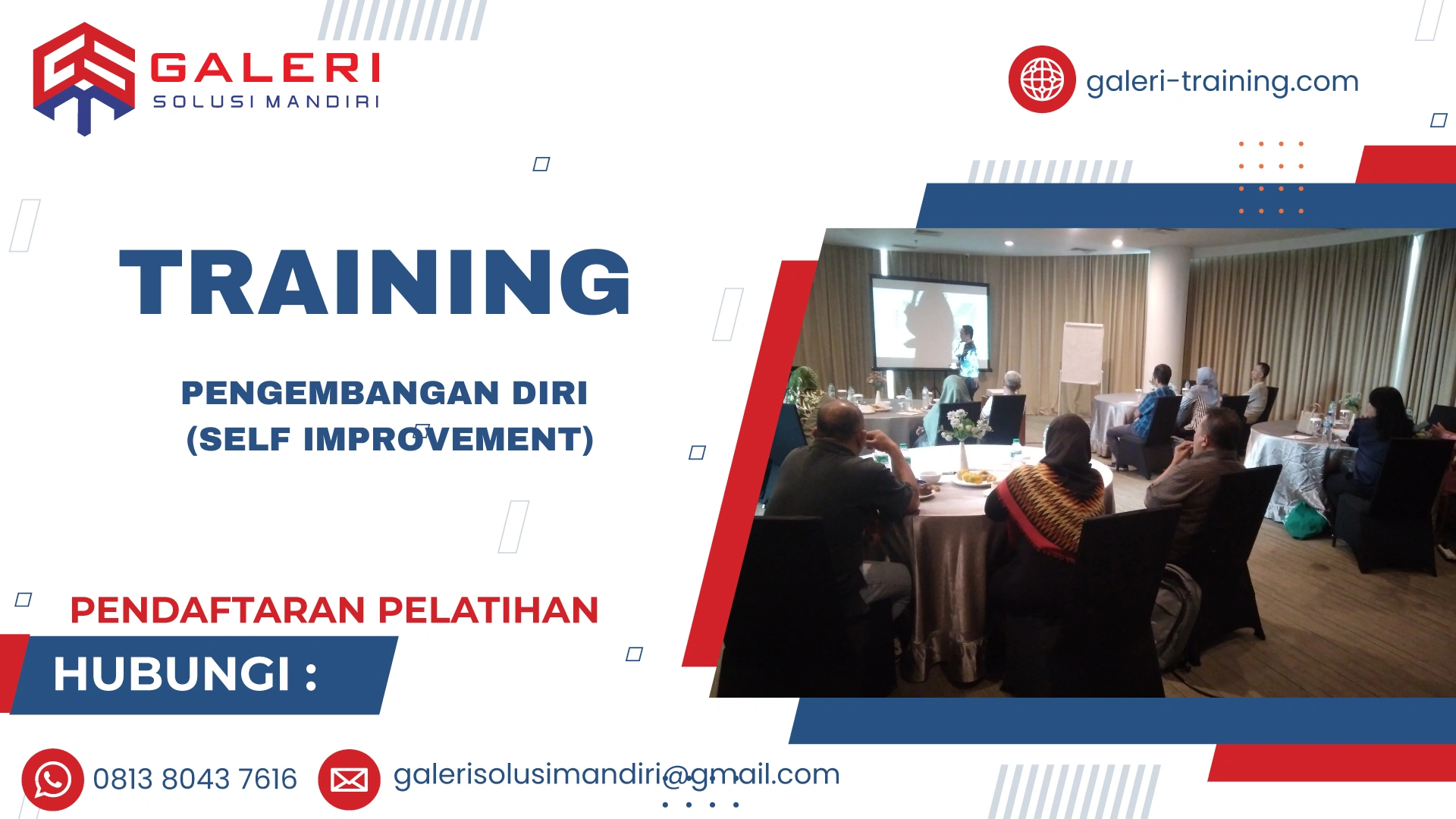 GALERI
SOLUSI MANDIRI

galeri-training.com

TRAINING

PENGEMBANGAN DIRI
(SELF IMPROVEMENT)

PENDAFTARAN PELATIHAN

HUBUNGI :

0813 8043 7616

galerisolusimandiri@gmail.com